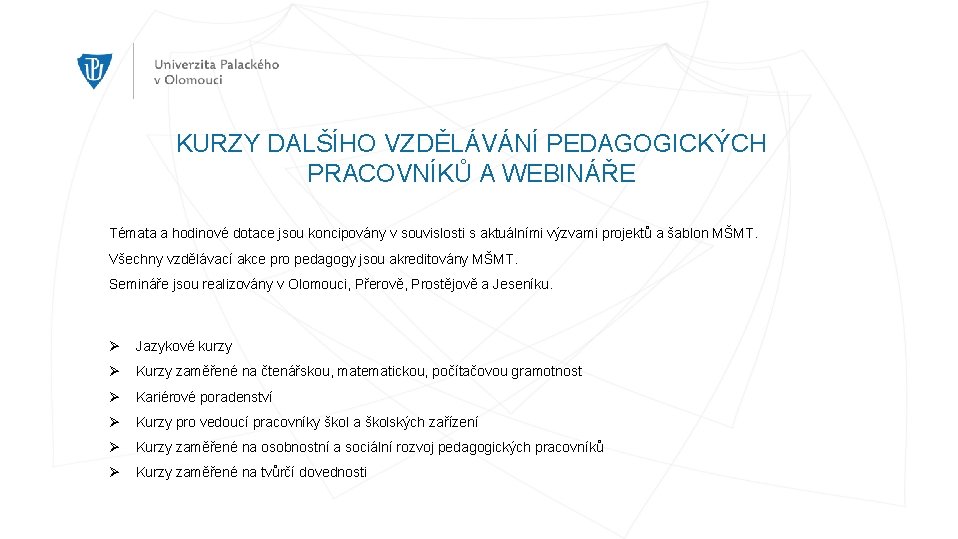 Univerzita Palackého v Olomouci

KURZY DALŠÍHO VZDĚLÁVÁNÍ PEDAGOGICKÝCH PRACOVNÍKŮ A WEBINÁŘE

Témata a hodinové dotace jsou koncipovány v souvislosti s aktuálními výzvami projektů a šablon MŠMT.

Všechny vzdělávací akce pro pedagogy jsou akreditovány MŠMT.

Semináře jsou realizovány v Olomouci, Přerově, Prostějově a Jeseníku.

➢ Jazykové kurzy
➢ Kurzy zaměřené na čtenářskou, matematickou, počítačovou gramotnost
➢ Kariérové poradenství
➢ Kurzy pro vedoucí pracovníky škol a školských zařízení
➢ Kurzy zaměřené na osobnostní a sociální rozvoj pedagogických pracovníků
➢ Kurzy zaměřené na tvůrčí dovednosti